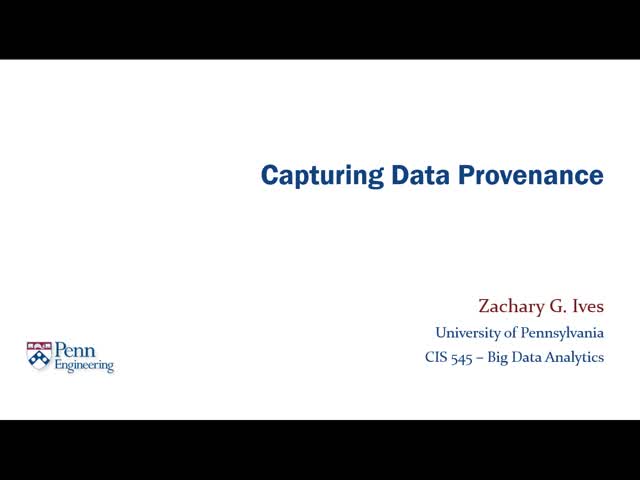 Capturing Data Provenance

Zachary G. Ives
University of Pennsylvania
CIS 545 – Big Data Analytics

Penn Engineering